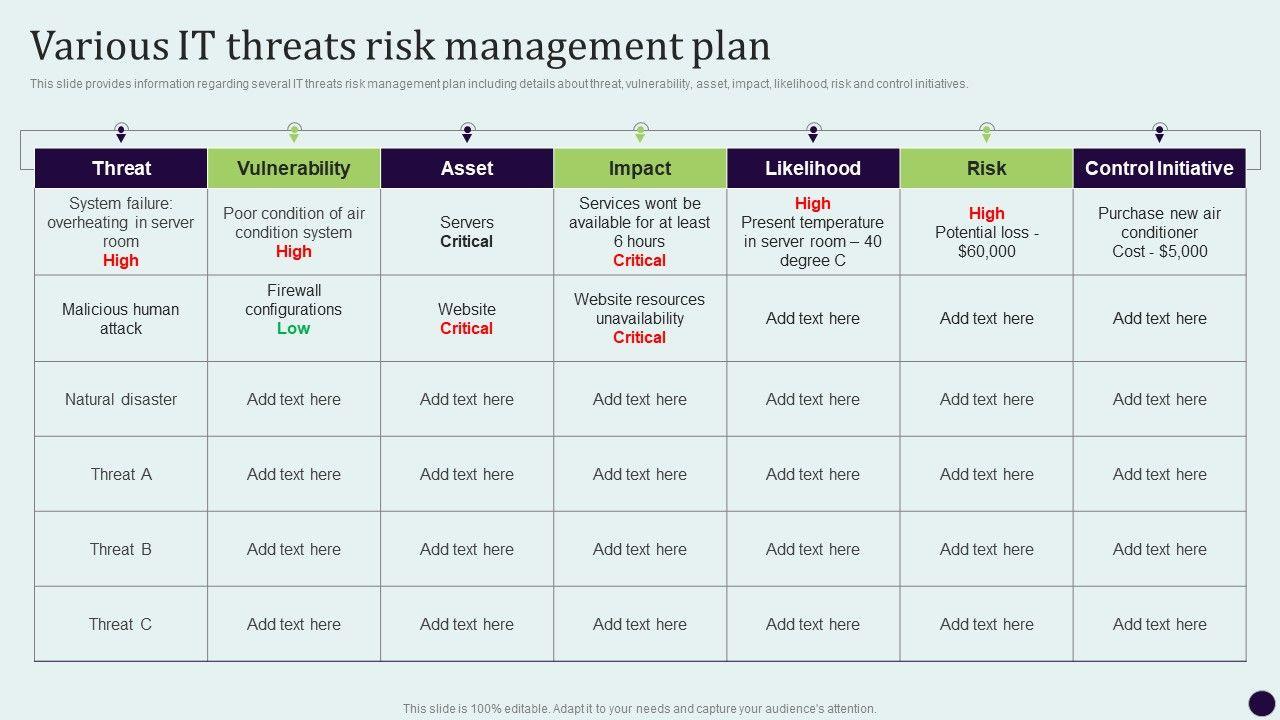 Various IT threats risk management plan

This slide provides information regarding several IT threats risk management plan including details about threat, vulnerability, asset, impact, likelihood, risk and control initiatives.

| Threat | Vulnerability | Asset | Impact | Likelihood | Risk | Control Initiative |
|---|---|---|---|---|---|---|
| System failure: overheating in server room High | Poor condition of air condition system High | Servers Critical | Services wont be available for at least 6 hours Critical | High Present temperature in server room – 40 degree C | High Potential loss - $60,000 | Purchase new air conditioner Cost - $5,000 |
| Malicious human attack | Firewall configurations Low | Website Critical | Website resources unavailability Critical | Add text here | Add text here | Add text here |
| Natural disaster | Add text here | Add text here | Add text here | Add text here | Add text here | Add text here |
| Threat A | Add text here | Add text here | Add text here | Add text here | Add text here | Add text here |
| Threat B | Add text here | Add text here | Add text here | Add text here | Add text here | Add text here |
| Threat C | Add text here | Add text here | Add text here | Add text here | Add text here | Add text here |

This slide is 100% editable. Adapt it to your needs and capture your audience's attention.